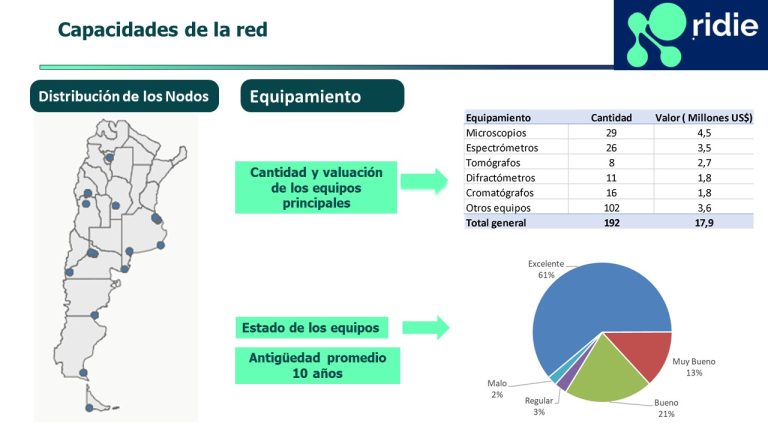 Capacidades de la red

ridie

Distribución de los Nodos

Equipamiento

Cantidad y valuación de los equipos principales

| Equipamiento | Cantidad | Valor ( Millones US$) |
|---|---|---|
| Microscopios | 29 | 4,5 |
| Espectrómetros | 26 | 3,5 |
| Tomógrafos | 8 | 2,7 |
| Difractómetros | 11 | 1,8 |
| Cromatógrafos | 16 | 1,8 |
| Otros equipos | 102 | 3,6 |
| Total general | 192 | 17,9 |

Estado de los equipos

Antigüedad promedio 10 años

Excelente 61%
Muy Bueno 13%
Bueno 21%
Regular 3%
Malo 2%